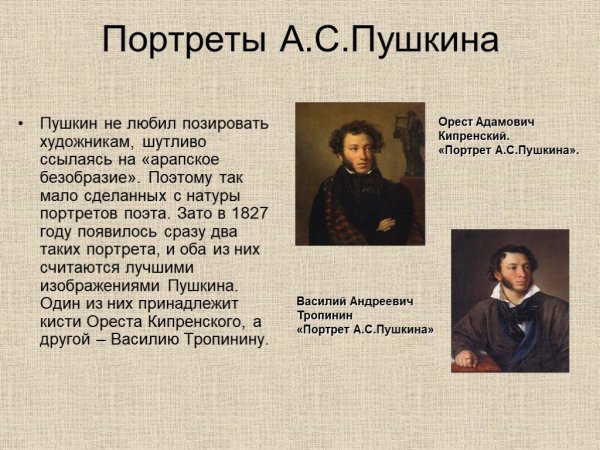 Портреты А.С.Пушкина

• Пушкин не любил позировать художникам, шутливо ссылаясь на «арапское безобразие». Поэтому так мало сделанных с натуры портретов поэта. Зато в 1827 году появилось сразу два таких портрета, и оба из них считаются лучшими изображениями Пушкина. Один из них принадлежит кисти Ореста Кипренского, а другой – Василию Тропинину.

Орест Адамович Кипренский. «Портрет А.С.Пушкина».

Василий Андреевич Тропинин «Портрет А.С.Пушкина»